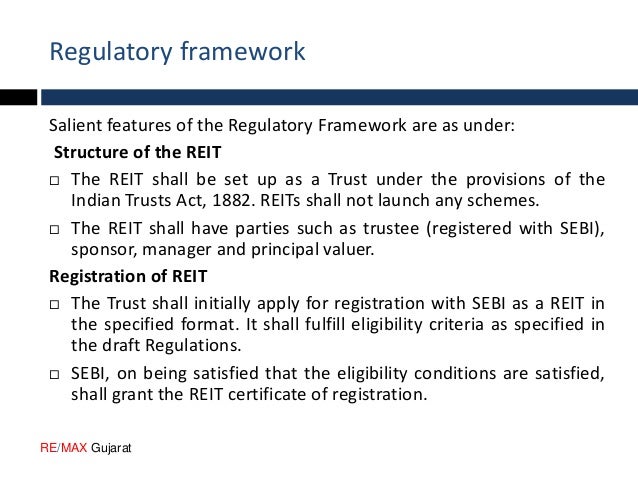 Regulatory framework

Salient features of the Regulatory Framework are as under:

Structure of the REIT

□ The REIT shall be set up as a Trust under the provisions of the Indian Trusts Act, 1882. REITs shall not launch any schemes.

□ The REIT shall have parties such as trustee (registered with SEBI), sponsor, manager and principal valuer.

Registration of REIT

□ The Trust shall initially apply for registration with SEBI as a REIT in the specified format. It shall fulfill eligibility criteria as specified in the draft Regulations.

□ SEBI, on being satisfied that the eligibility conditions are satisfied, shall grant the REIT certificate of registration.

RE/MAX Gujarat